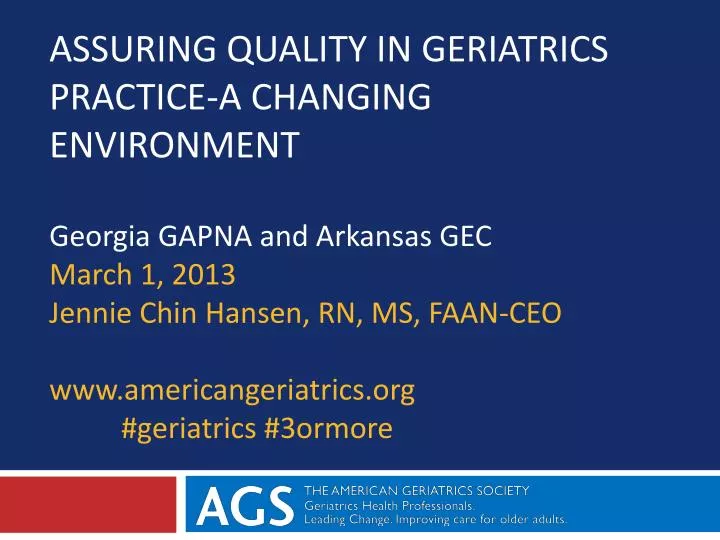 ASSURING QUALITY IN GERIATRICS PRACTICE-A CHANGING ENVIRONMENT

Georgia GAPNA and Arkansas GEC
March 1, 2013
Jennie Chin Hansen, RN, MS, FAAN-CEO

www.americangeriatrics.org
#geriatrics #3ormore

AGS THE AMERICAN GERIATRICS SOCIETY
Geriatrics Health Professionals.
Leading Change. Improving care for older adults.